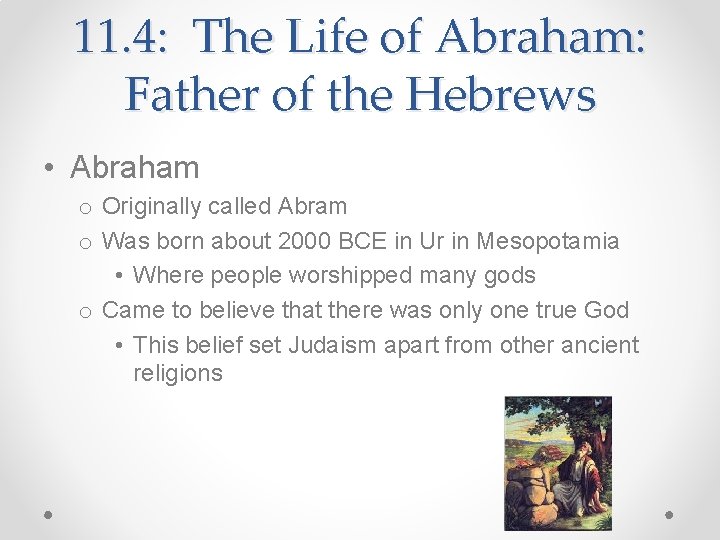 11.4: The Life of Abraham: Father of the Hebrews

• Abraham
  o Originally called Abram
  o Was born about 2000 BCE in Ur in Mesopotamia
    • Where people worshipped many gods
  o Came to believe that there was only one true God
    • This belief set Judaism apart from other ancient religions